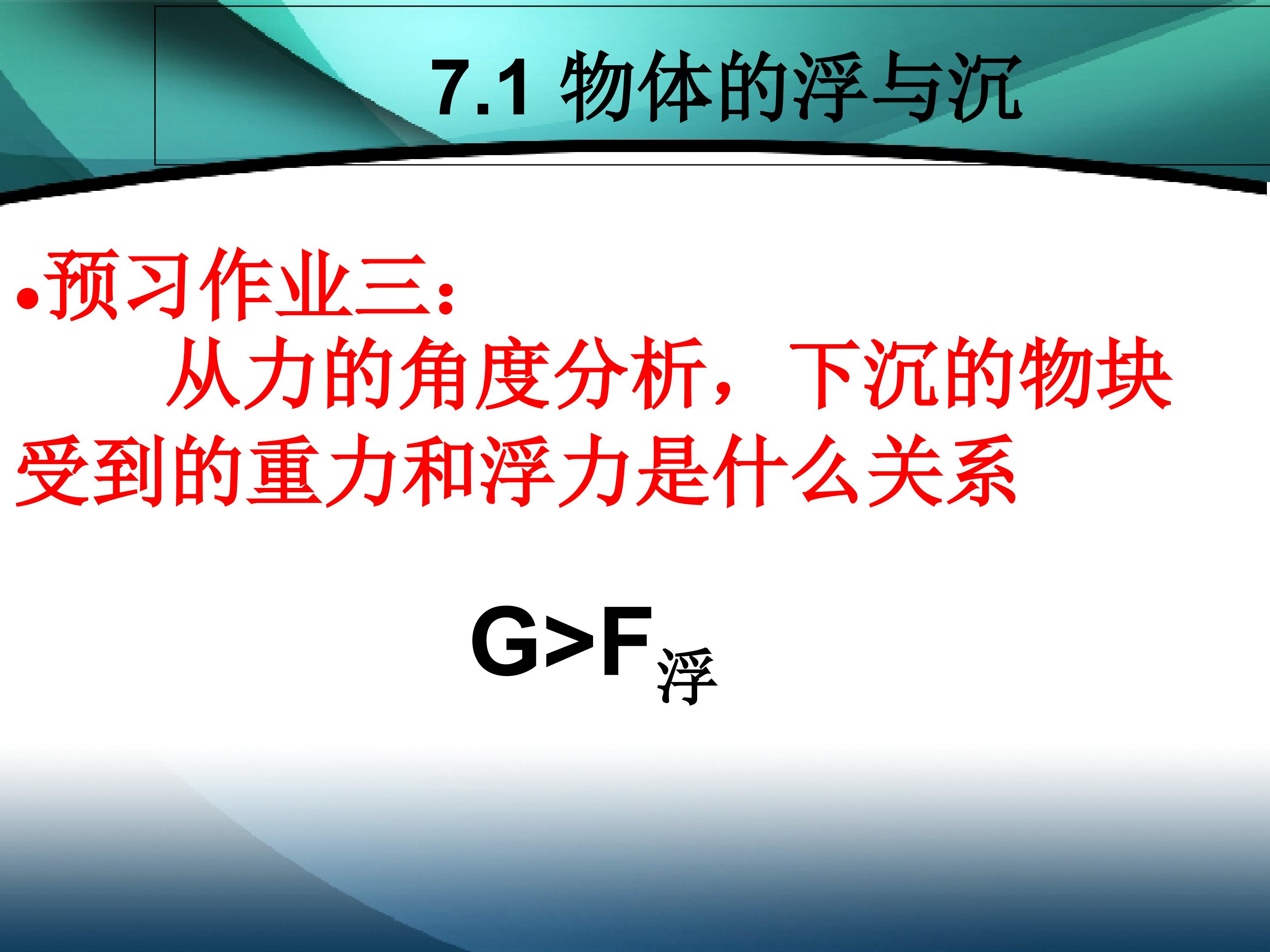 7.1 物体的浮与沉

•预习作业三：
从力的角度分析，下沉的物块受到的重力和浮力是什么关系

$G>F_{浮}$